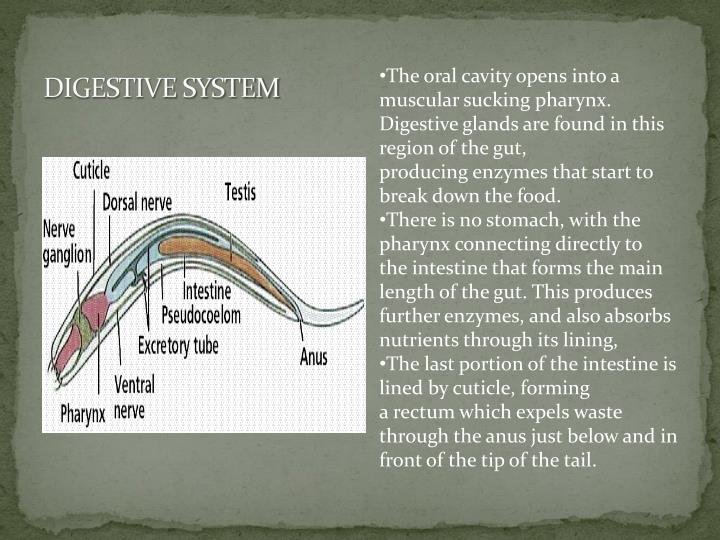 DIGESTIVE SYSTEM

Cuticle
Dorsal nerve
Testis
Nerve ganglion
Intestine
Pseudocoelom
Excretory tube
Anus
Ventral nerve
Pharynx

•The oral cavity opens into a muscular sucking pharynx. Digestive glands are found in this region of the gut,
producing enzymes that start to break down the food.
•There is no stomach, with the pharynx connecting directly to the intestine that forms the main length of the gut. This produces further enzymes, and also absorbs nutrients through its lining,
•The last portion of the intestine is lined by cuticle, forming
a rectum which expels waste through the anus just below and in front of the tip of the tail.